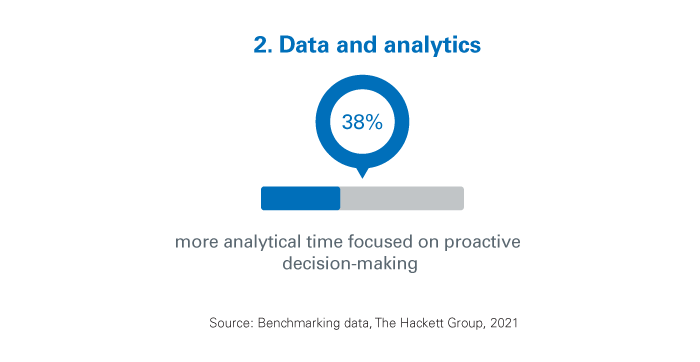 2. Data and analytics

38%

more analytical time focused on proactive decision-making

Source: Benchmarking data, The Hackett Group, 2021